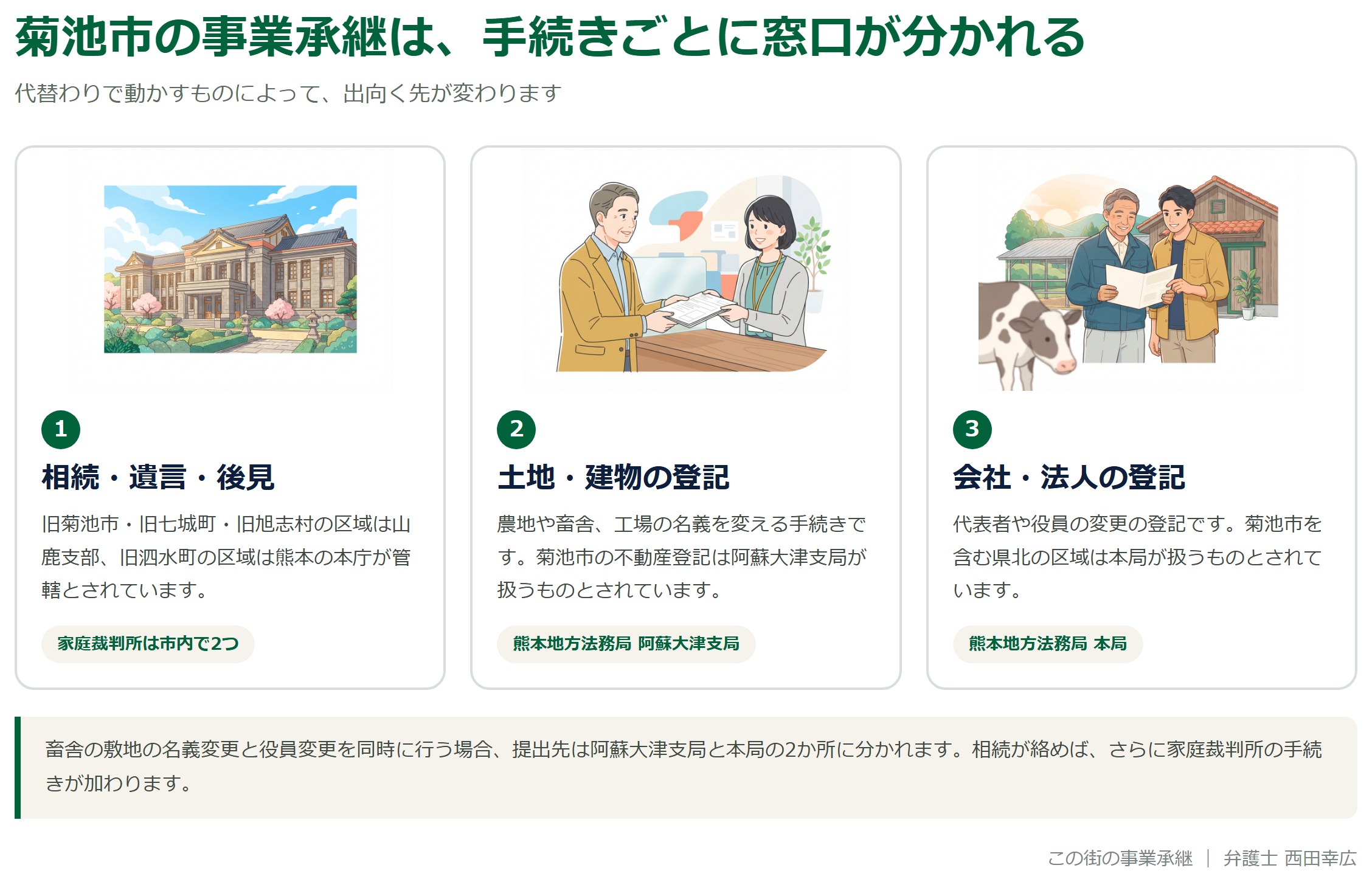 菊池市の事業承継は、手続きごとに窓口が分かれる

代替わりで動かすものによって、出向く先が変わります

1

相続・遺言・後見

旧菊池市・旧七城町・旧旭志村の区域は山鹿支部、旧泗水町の区域は熊本の本庁が管轄とされています。

家庭裁判所は市内で2つ

2

土地・建物の登記

農地や畜舎、工場の名義を変える手続きです。菊池市の不動産登記は阿蘇大津支局が扱うものとされています。

熊本地方法務局 阿蘇大津支局

3

会社・法人の登記

代表者や役員の変更の登記です。菊池市を含む県北の区域は本局が扱うものとされています。

熊本地方法務局 本局

畜舎の敷地の名義変更と役員変更を同時に行う場合、提出先は阿蘇大津支局と本局の2か所に分かれます。相続が絡めば、さらに家庭裁判所の手続きが加わります。

この街の事業承継 | 弁護士 西田幸広